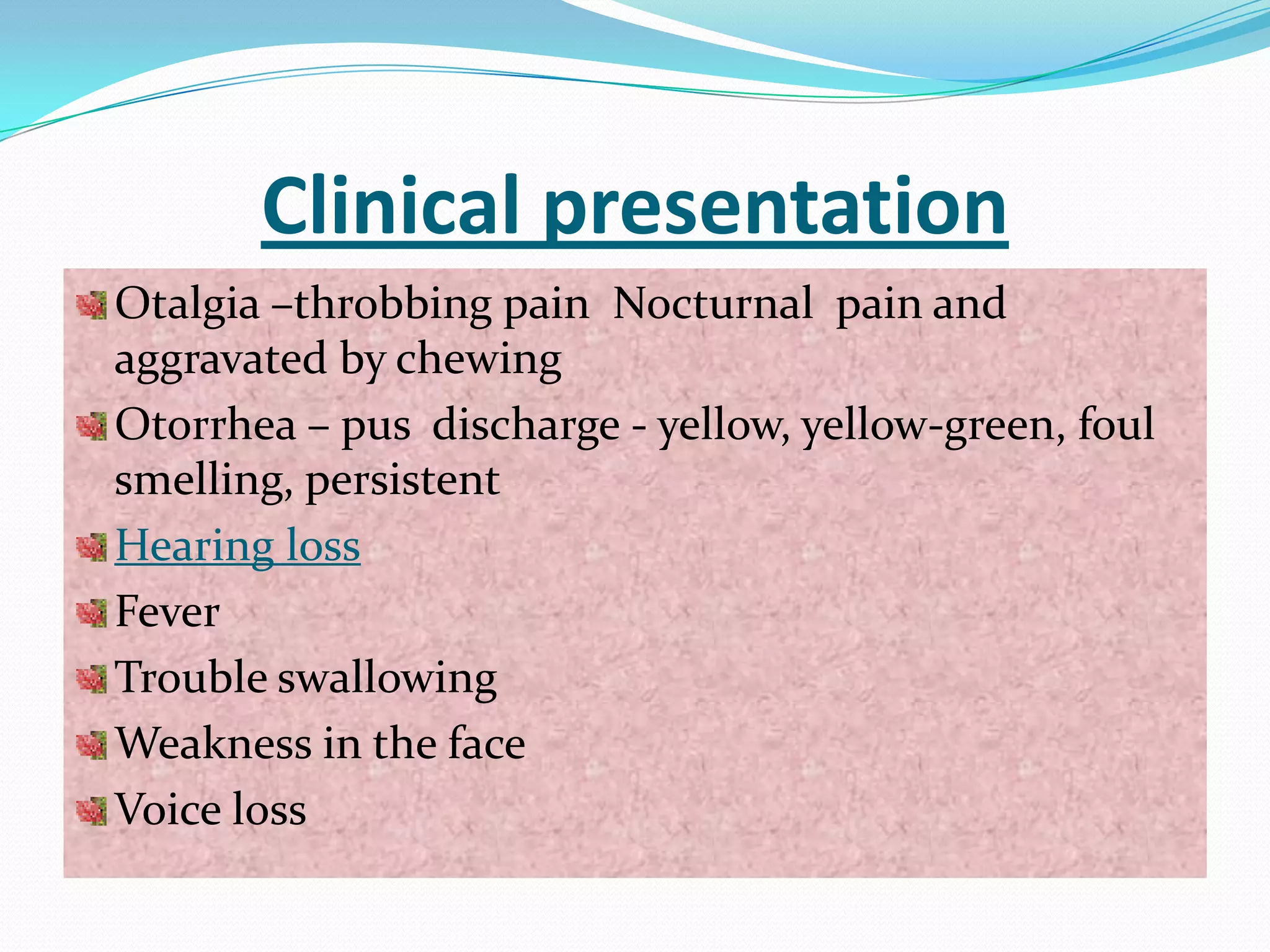 Clinical presentation

Otalgia –throbbing pain Nocturnal pain and aggravated by chewing

Otorrhea – pus discharge - yellow, yellow-green, foul smelling, persistent

Hearing loss

Fever

Trouble swallowing

Weakness in the face

Voice loss